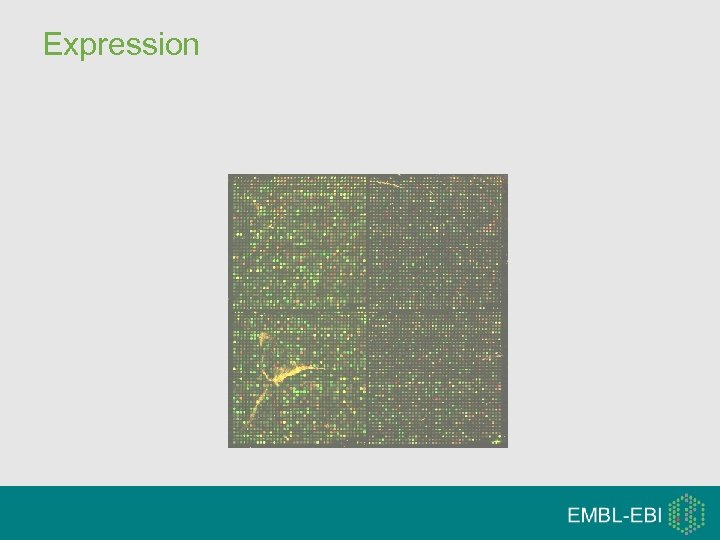 Expression

EMBL-EBI